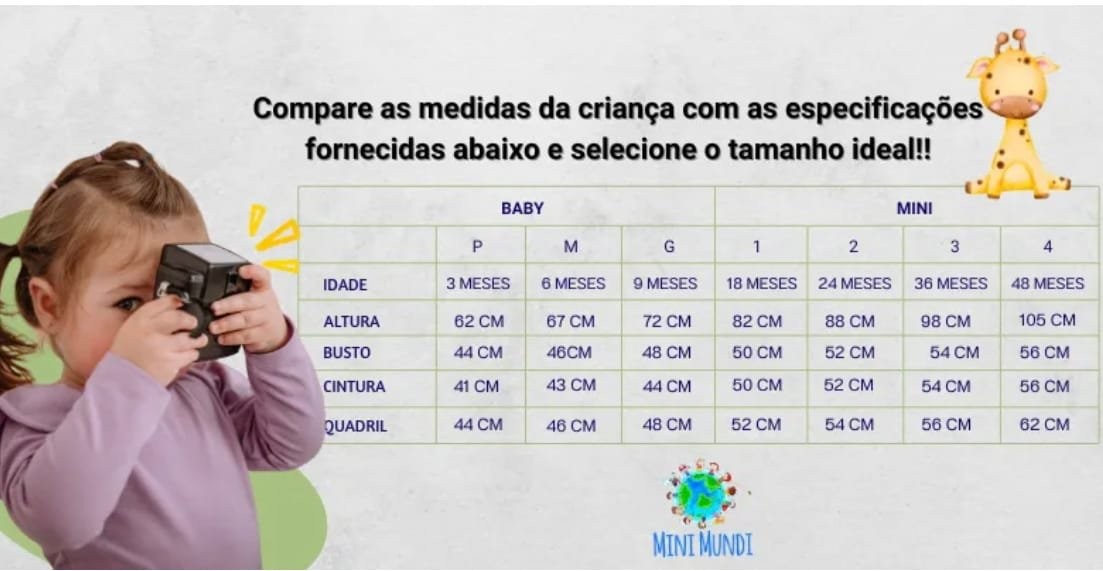 Compare as medidas da criança com as especificações fornecidas abaixo e selecione o tamanho ideal!!

| | BABY | | | MINI | | | |
|---|---|---|---|---|---|---|---|
| | P | M | G | 1 | 2 | 3 | 4 |
| IDADE | 3 MESES | 6 MESES | 9 MESES | 18 MESES | 24 MESES | 36 MESES | 48 MESES |
| ALTURA | 62 CM | 67 CM | 72 CM | 82 CM | 88 CM | 98 CM | 105 CM |
| BUSTO | 44 CM | 46CM | 48 CM | 50 CM | 52 CM | 54 CM | 56 CM |
| CINTURA | 41 CM | 43 CM | 44 CM | 50 CM | 52 CM | 54 CM | 56 CM |
| QUADRIL | 44 CM | 46 CM | 48 CM | 52 CM | 54 CM | 56 CM | 62 CM |

MINI MUNDI